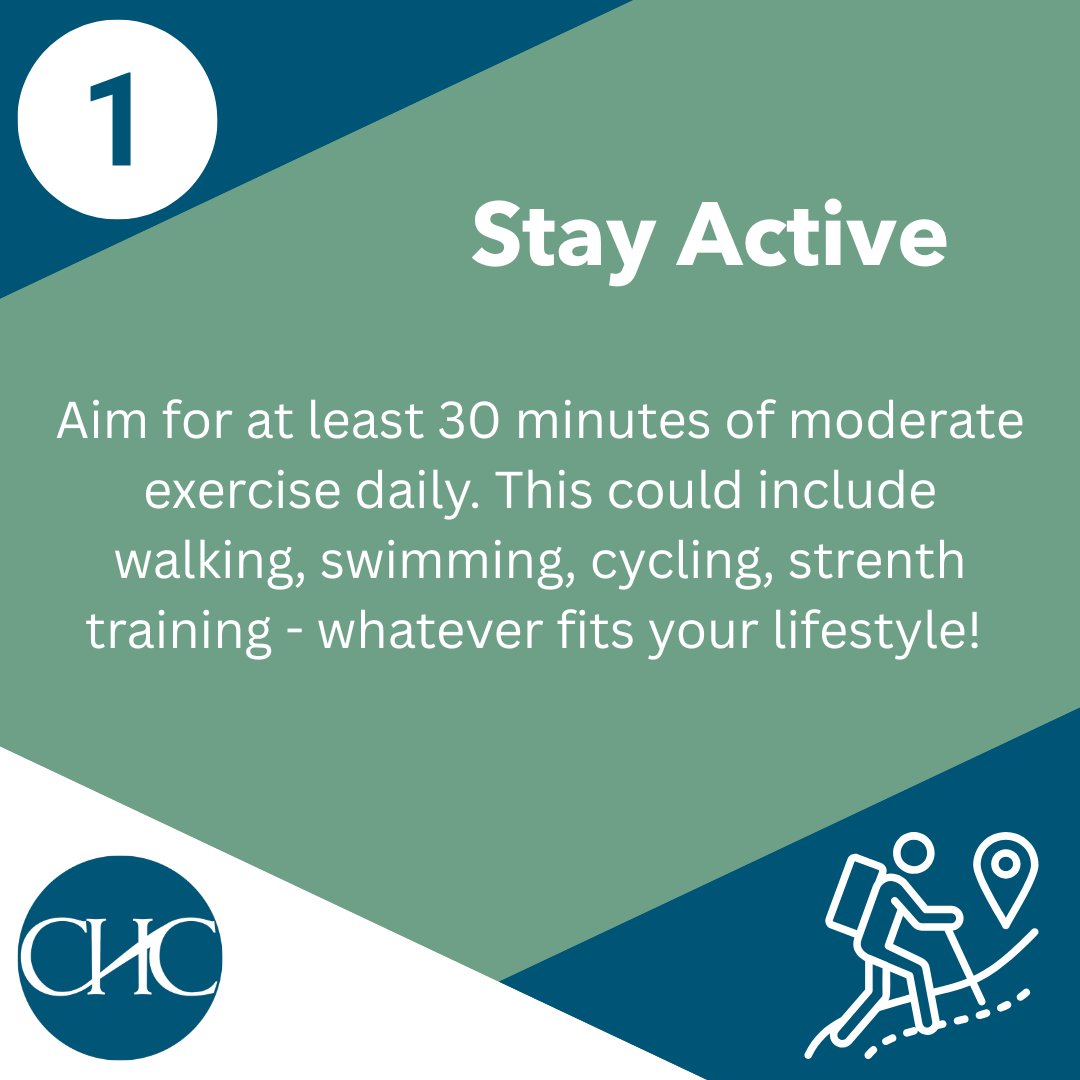 1

Stay Active

Aim for at least 30 minutes of moderate exercise daily. This could include walking, swimming, cycling, strenth training - whatever fits your lifestyle!

CHC